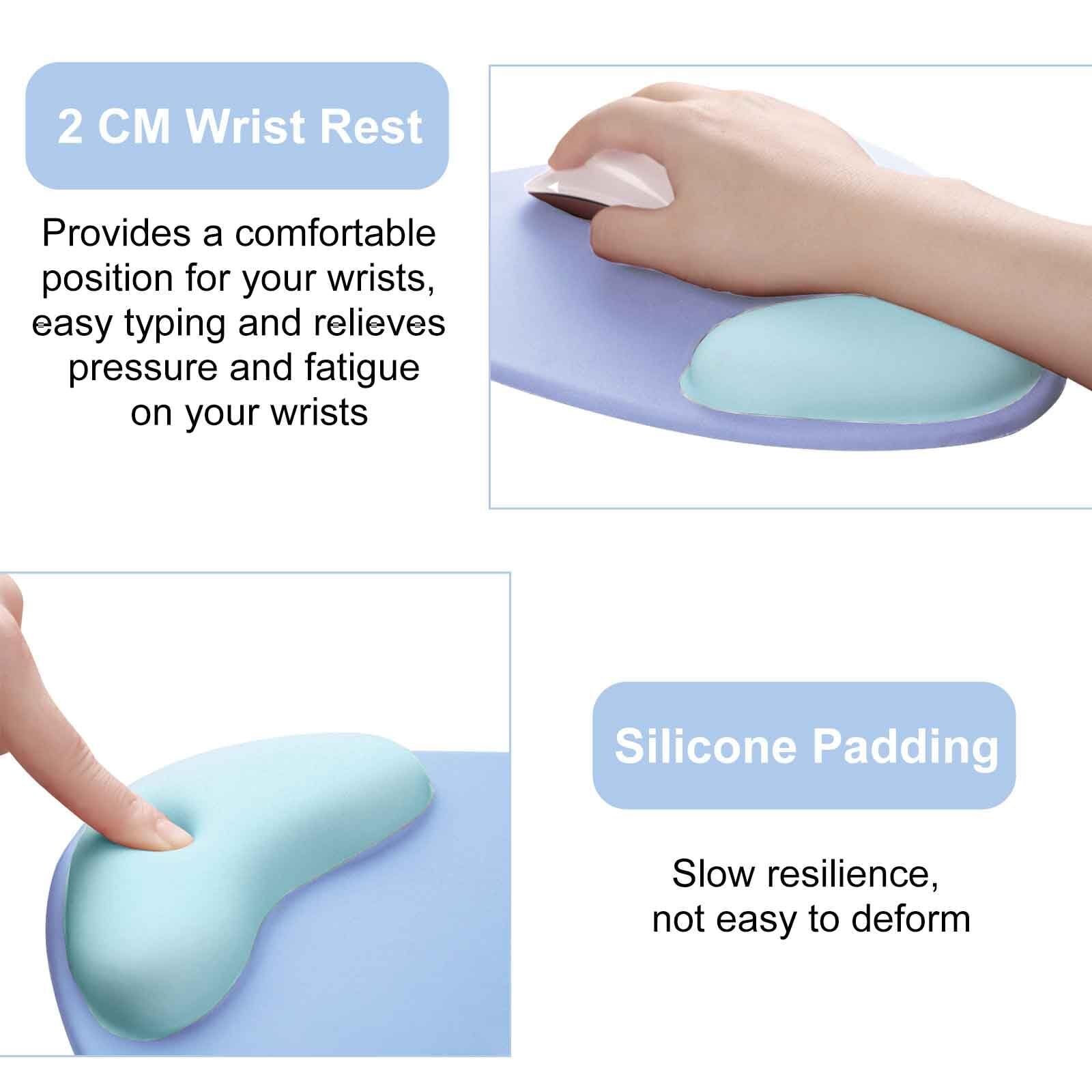 2 CM Wrist Rest

Provides a comfortable position for your wrists, easy typing and relieves pressure and fatigue on your wrists

Silicone Padding

Slow resilience, not easy to deform